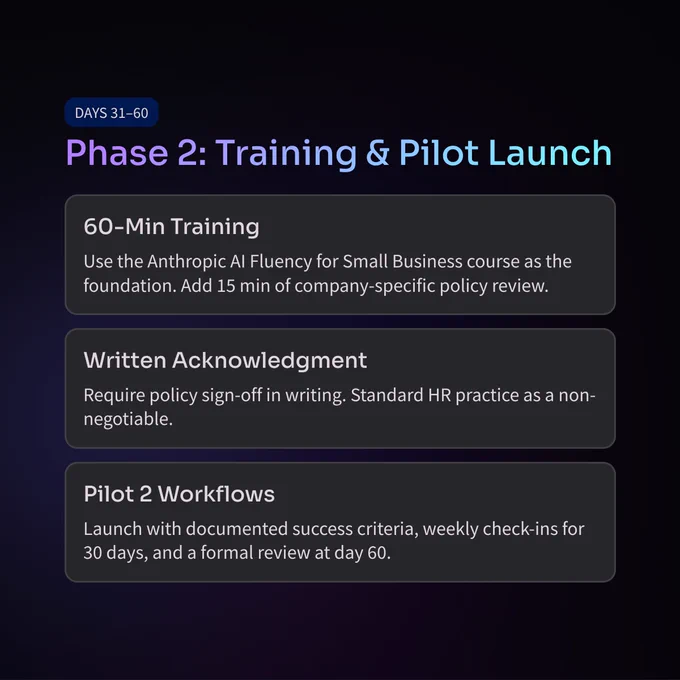 DAYS 31–60

Phase 2: Training & Pilot Launch

60-Min Training

Use the Anthropic AI Fluency for Small Business course as the foundation. Add 15 min of company-specific policy review.

Written Acknowledgment

Require policy sign-off in writing. Standard HR practice as a non-negotiable.

Pilot 2 Workflows

Launch with documented success criteria, weekly check-ins for 30 days, and a formal review at day 60.